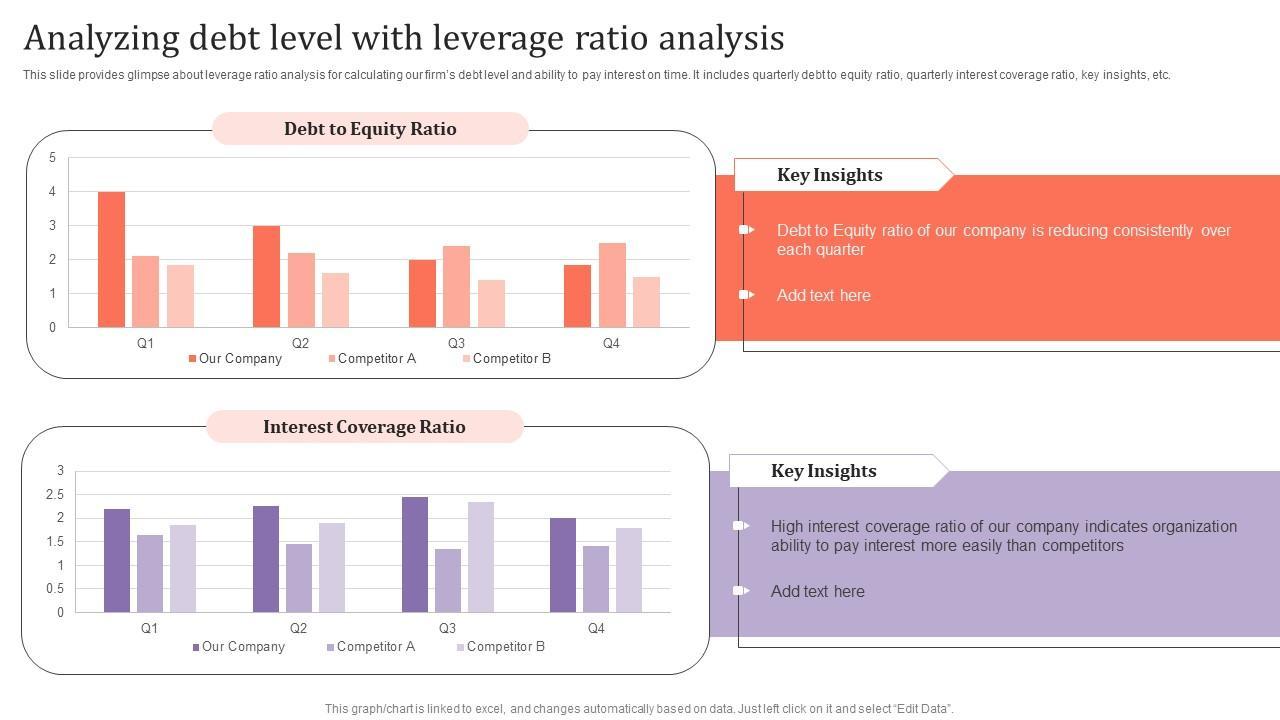 Analyzing debt level with leverage ratio analysis

This slide provides glimpse about leverage ratio analysis for calculating our firm's debt level and ability to pay interest on time. It includes quarterly debt to equity ratio, quarterly interest coverage ratio, key insights, etc.

Debt to Equity Ratio

5
4
3
2
1
0

Q1 Q2 Q3 Q4

Our Company Competitor A Competitor B

Key Insights

Debt to Equity ratio of our company is reducing consistently over each quarter

Add text here

Interest Coverage Ratio

3
2.5
2
1.5
1
0.5
0

Q1 Q2 Q3 Q4

Our Company Competitor A Competitor B

Key Insights

High interest coverage ratio of our company indicates organization ability to pay interest more easily than competitors

Add text here

This graph/chart is linked to excel, and changes automatically based on data. Just left click on it and select "Edit Data".